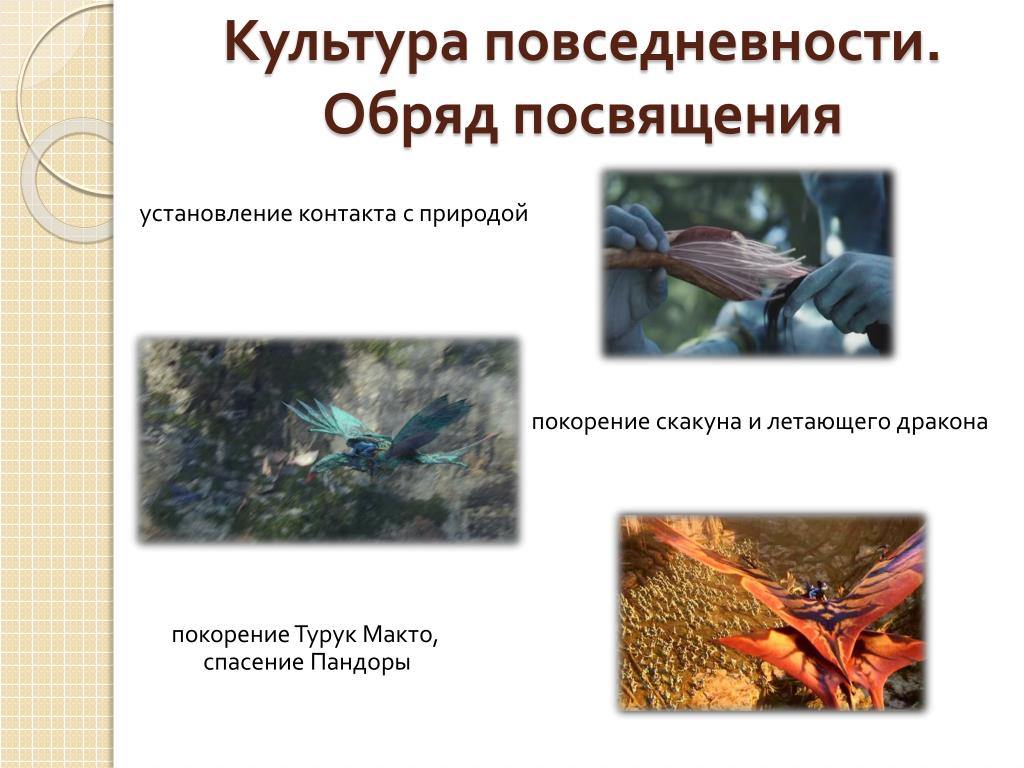 Культура повседневности. Обряд посвящения

установление контакта с природой

покорение скакуна и летающего дракона

покорение Турук Макто, спасение Пандоры